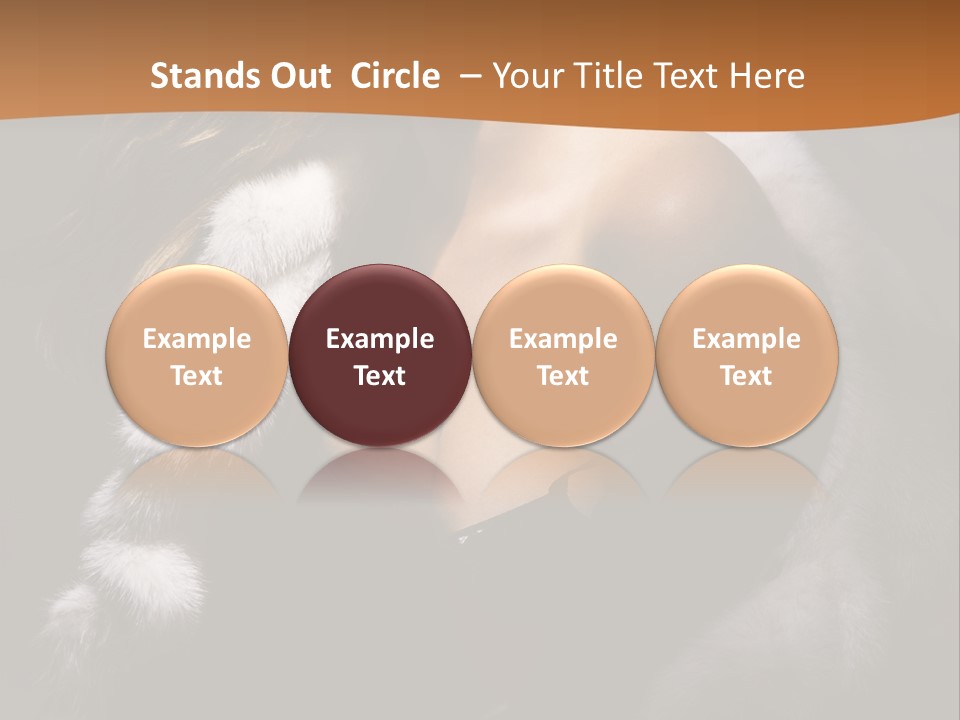 Stands Out Circle – Your Title Text Here

Example Text

Example Text

Example Text

Example Text